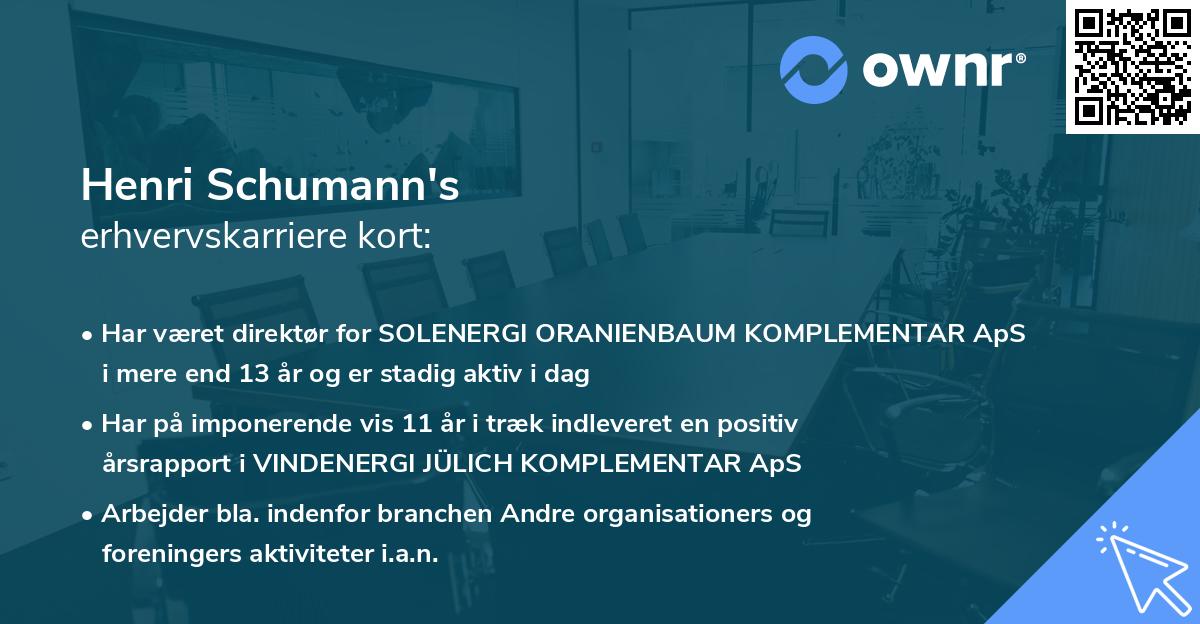 ownr®

Henri Schumann's
erhvervskarriere kort:

• Har været direktør for SOLENERGI ORANIENBAUM KOMPLEMENTAR ApS i mere end 13 år og er stadig aktiv i dag

• Har på imponerende vis 11 år i træk indleveret en positiv årsrapport i VINDENERGI JÜLICH KOMPLEMENTAR ApS

• Arbejder bla. indenfor branchen Andre organisationers og foreningers aktiviteter i.a.n.